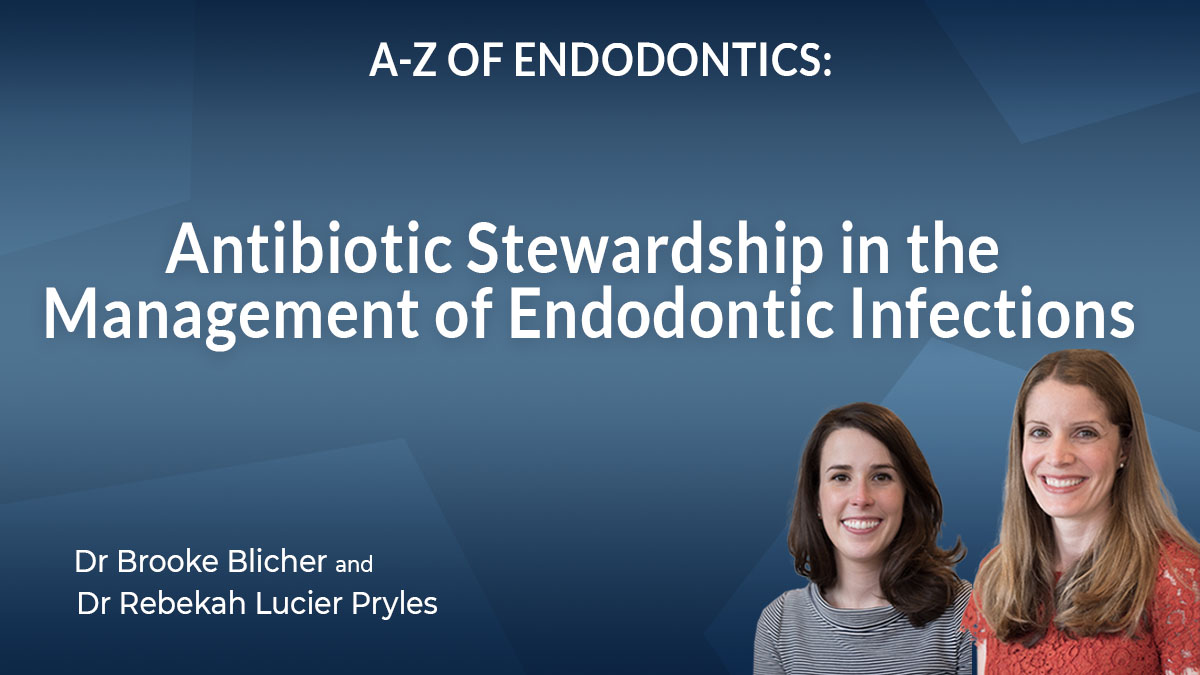 A-Z OF ENDODONTICS:

Antibiotic Stewardship in the Management of Endodontic Infections

Dr Brooke Blicher and
Dr Rebekah Lucier Pryles